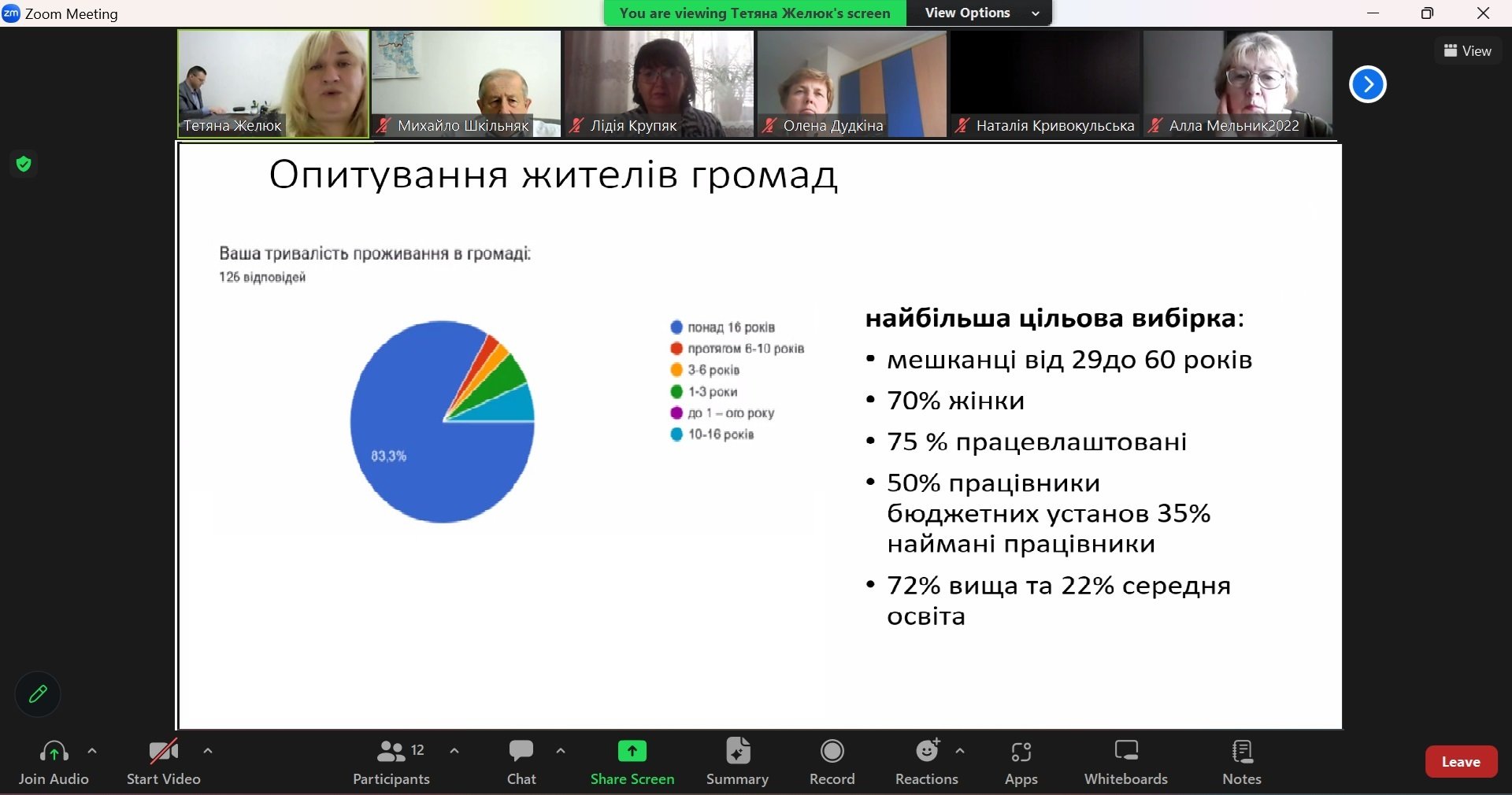 Zoom Meeting

You are viewing Тетяна Желюк's screen

View Options

View

Тетяна Желюк

Михайло Шкільняк

Лідія Крупяк

Олена Дудкіна

Наталія Кривокульська

Алла Мельник2022

Опитування жителів громад

Ваша тривалість проживання в громаді:
126 відповідей

83,3%

понад 16 років
протягом 6-10 років
3-6 років
1-3 роки
до 1 – ого року
10-16 років

найбільша цільова вибірка:
• мешканці від 29до 60 років
• 70% жінки
• 75 % працевлаштовані
• 50% працівники бюджетних установ 35% наймані працівники
• 72% вища та 22% середня освіта

Join Audio

Start Video

12

Participants

Chat

Share Screen

Summary

Record

Reactions

Apps

Whiteboards

Notes

Leave